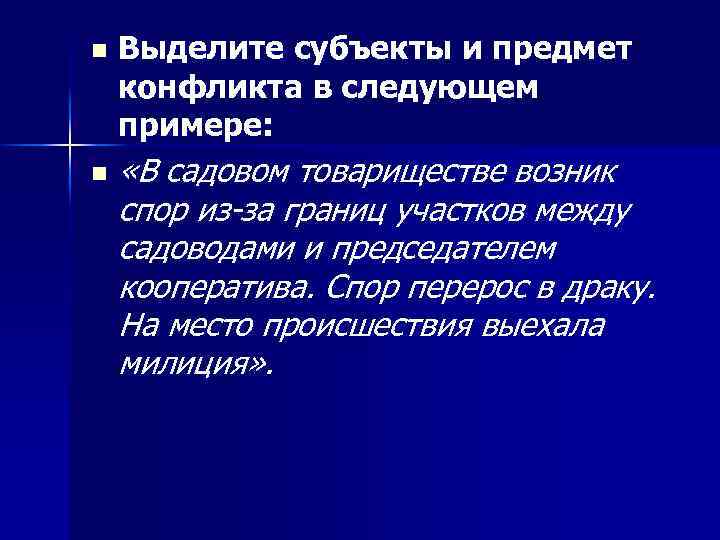 Выделите субъекты и предмет конфликта в следующем примере:

«В садовом товариществе возник спор из-за границ участков между садоводами и председателем кооператива. Спор перерос в драку. На место происшествия выехала милиция».